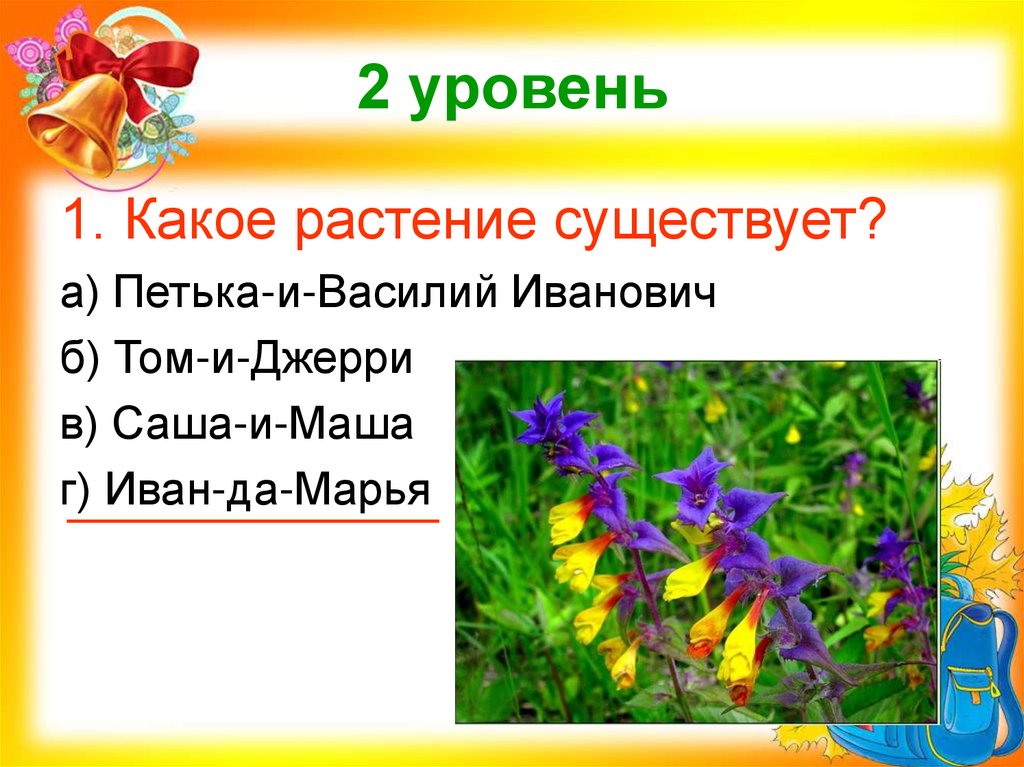 2 уровень

1. Какое растение существует?

а) Петька-и-Василий Иванович

б) Том-и-Джерри

в) Саша-и-Маша

г) Иван-да-Марья